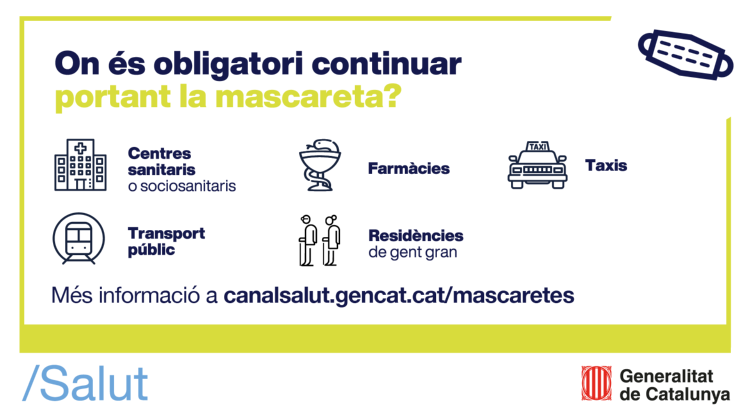 On és obligatori continuar portant la mascareta?

Centres sanitaris o sociosanitaris

Farmàcies

TAXI

Taxis

Transport públic

Residències de gent gran

Més informació a canalsalut.gencat.cat/mascaretes

/Salut

Generalitat de Catalunya